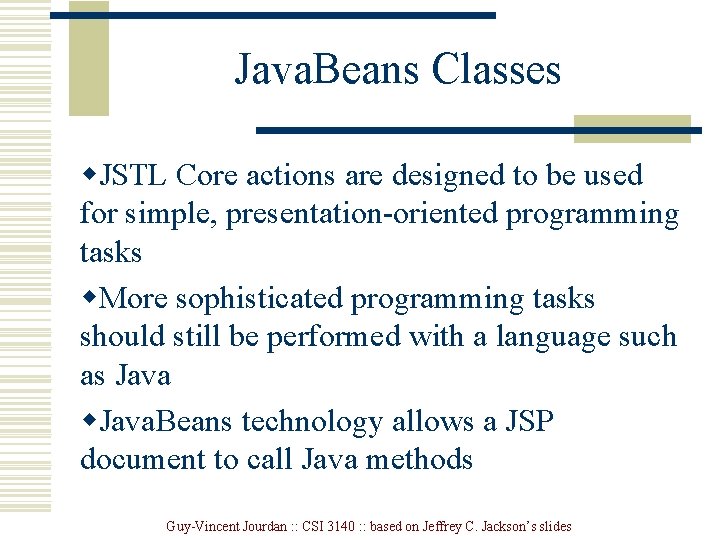 JavaBeans Classes

◆JSTL Core actions are designed to be used for simple, presentation-oriented programming tasks

◆More sophisticated programming tasks should still be performed with a language such as Java

◆JavaBeans technology allows a JSP document to call Java methods

Guy-Vincent Jourdan :: CSI 3140 :: based on Jeffrey C. Jackson's slides